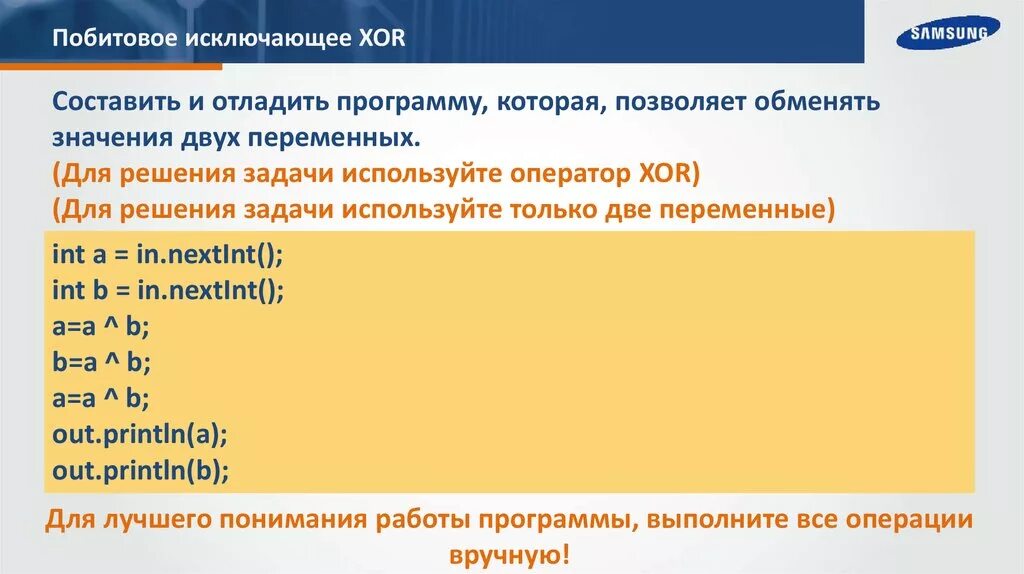 Побитовое исключающее XOR

SAMSUNG

Составить и отладить программу, которая, позволяет обменять значения двух переменных.
(Для решения задачи используйте оператор XOR)
(Для решения задачи используйте только две переменные)

int a = in.nextInt();
int b = in.nextInt();
a=a ^ b;
b=a ^ b;
a=a ^ b;
out.println(a);
out.println(b);

Для лучшего понимания работы программы, выполните все операции вручную!